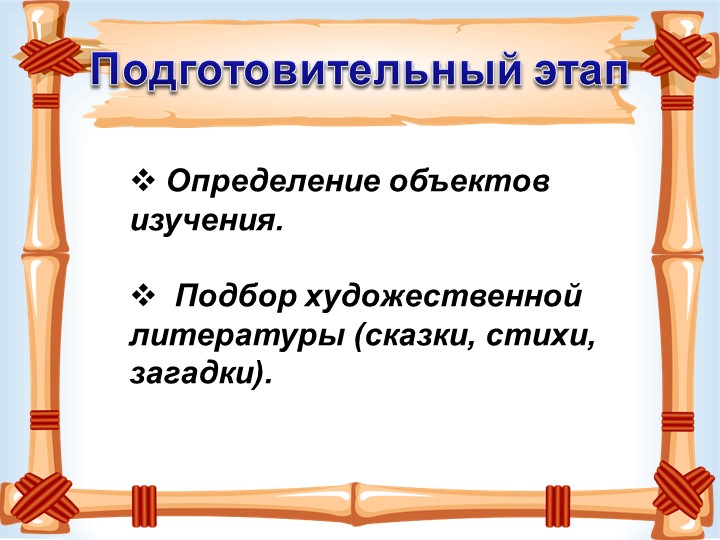 Подготовительный этап

❖ Определение объектов изучения.

❖ Подбор художественной литературы (сказки, стихи, загадки).